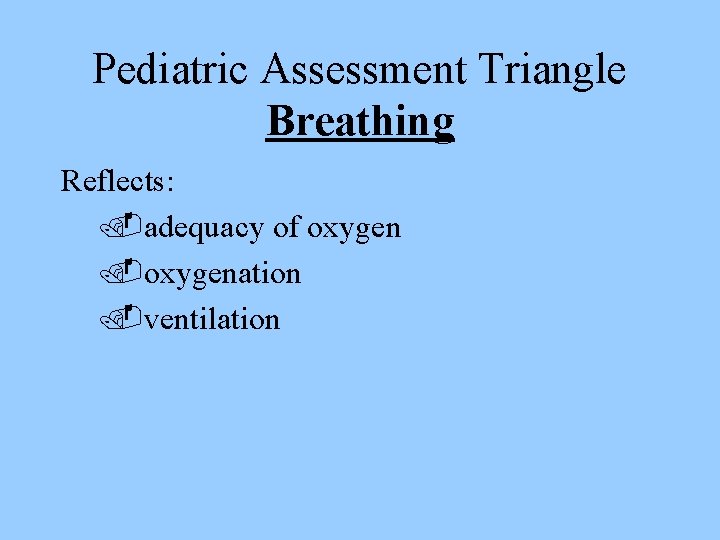 Pediatric Assessment Triangle
Breathing

Reflects:

adequacy of oxygen

oxygenation

ventilation